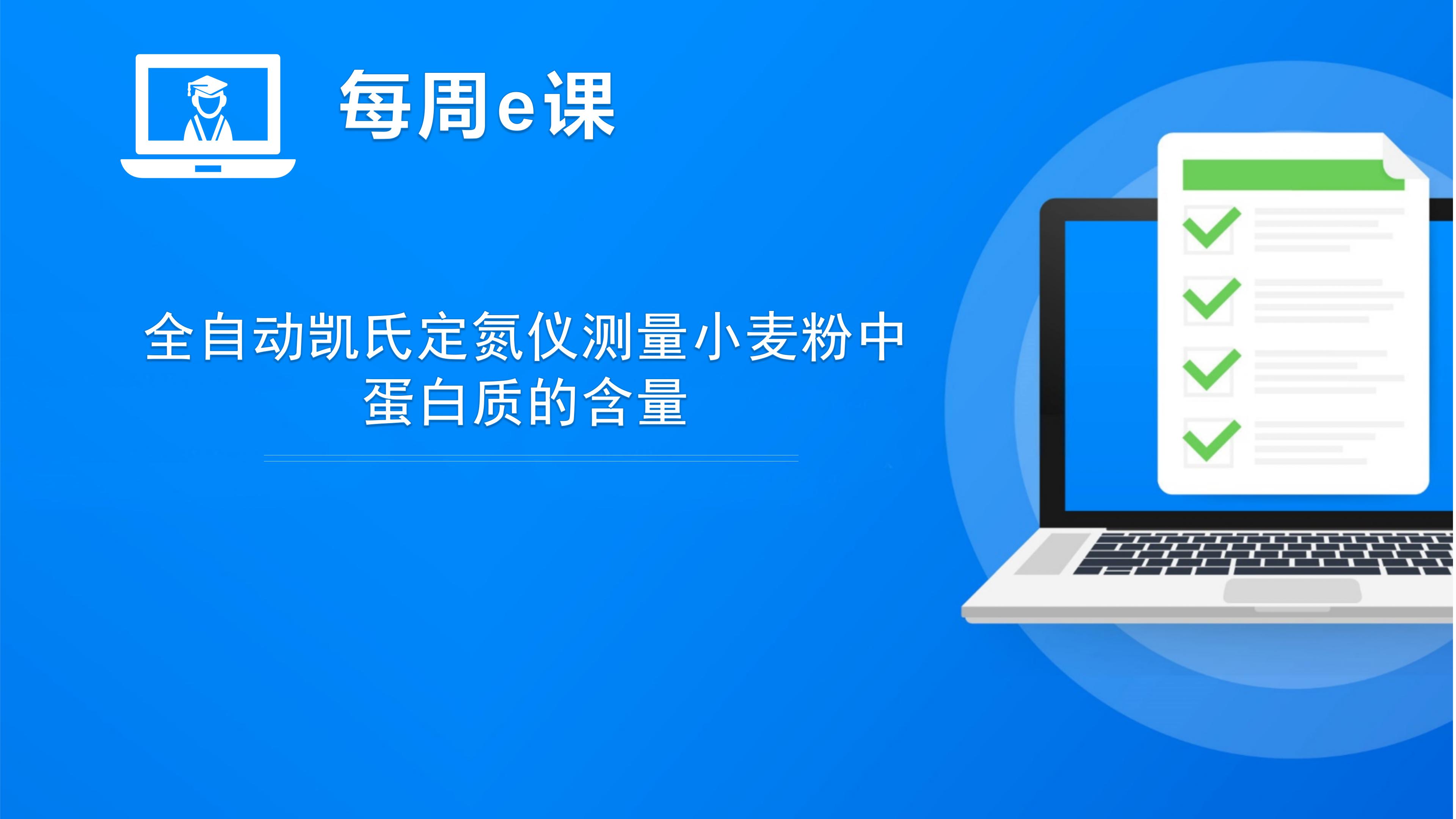 每周e课

全自动凯氏定氮仪测量小麦粉中蛋白质的含量